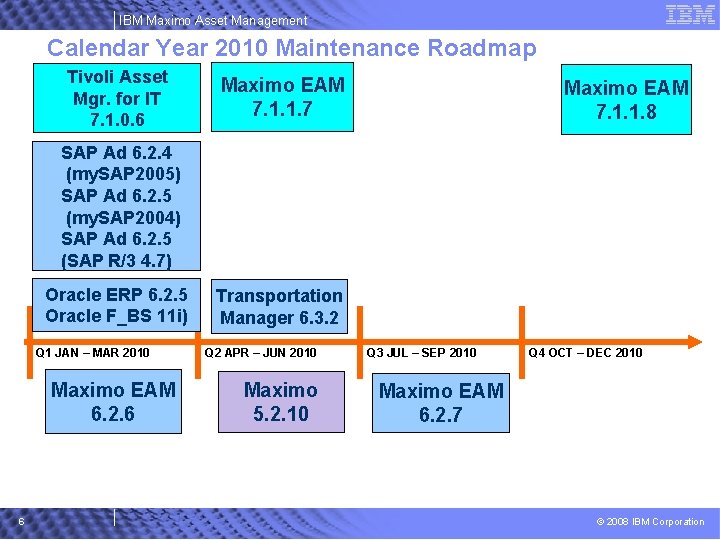 IBM Maximo Asset Management

IBM

Calendar Year 2010 Maintenance Roadmap

Tivoli Asset Mgr. for IT 7.1.0.6

Maximo EAM 7.1.1.7

Maximo EAM 7.1.1.8

SAP Ad 6.2.4 (mySAP2005)
SAP Ad 6.2.5 (mySAP2004)
SAP Ad 6.2.5 (SAP R/3 4.7)

Oracle ERP 6.2.5
Oracle F_BS 11i)

Transportation Manager 6.3.2

Q1 JAN – MAR 2010

Q2 APR – JUN 2010

Q3 JUL – SEP 2010

Q4 OCT – DEC 2010

Maximo EAM 6.2.6

Maximo 5.2.10

Maximo EAM 6.2.7

6

© 2008 IBM Corporation